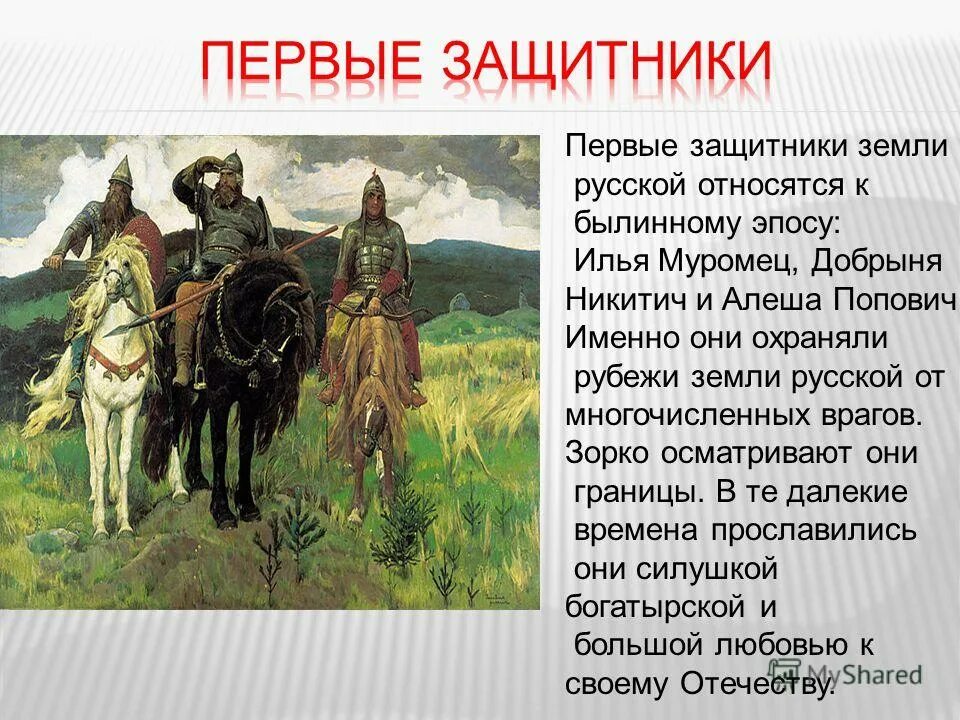 ПЕРВЫЕ ЗАЩИТНИКИ

Первые защитники земли русской относятся к былинному эпосу: Илья Муромец, Добрыня Никитич и Алеша Попович Именно они охраняли рубежи земли русской от многочисленных врагов. Зорко осматривают они границы. В те далекие времена прославились они силушкой богатырской и большой любовью к своему Отечеству.

MyShared